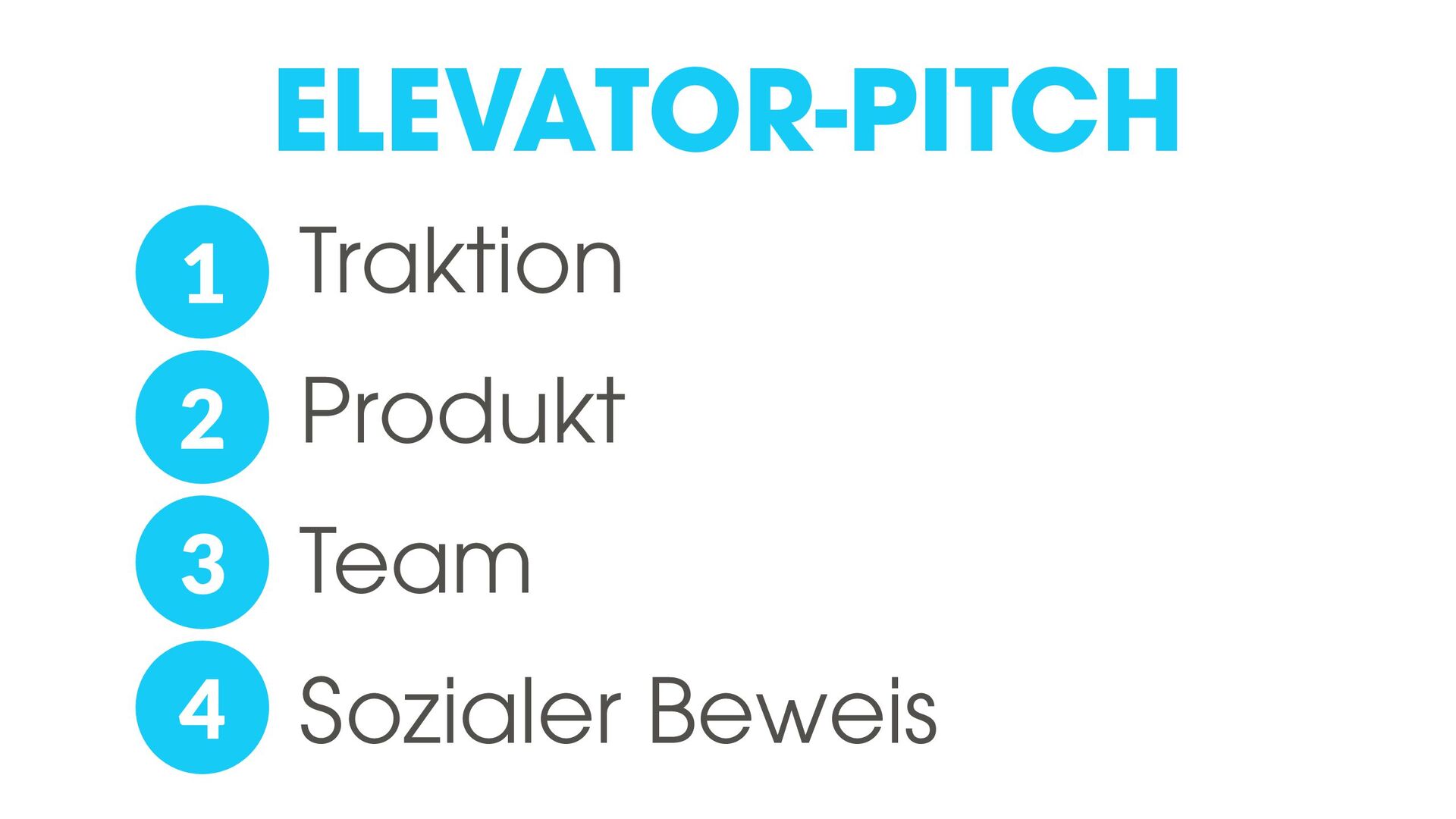 ELEVATOR-PITCH

1 Traktion

2 Produkt

3 Team

4 Sozialer Beweis